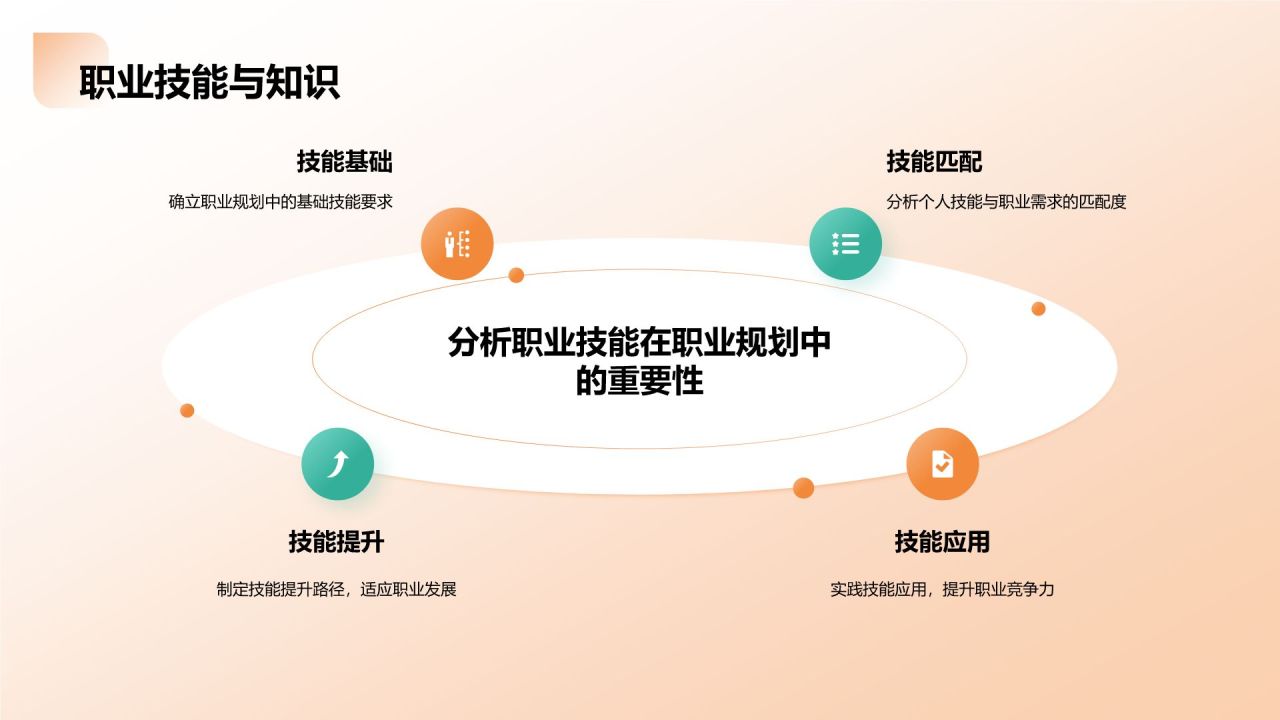 职业技能与知识

技能基础

确立职业规划中的基础技能要求

技能匹配

分析个人技能与职业需求的匹配度

分析职业技能在职业规划中的重要性

技能提升

制定技能提升路径，适应职业发展

技能应用

实践技能应用，提升职业竞争力